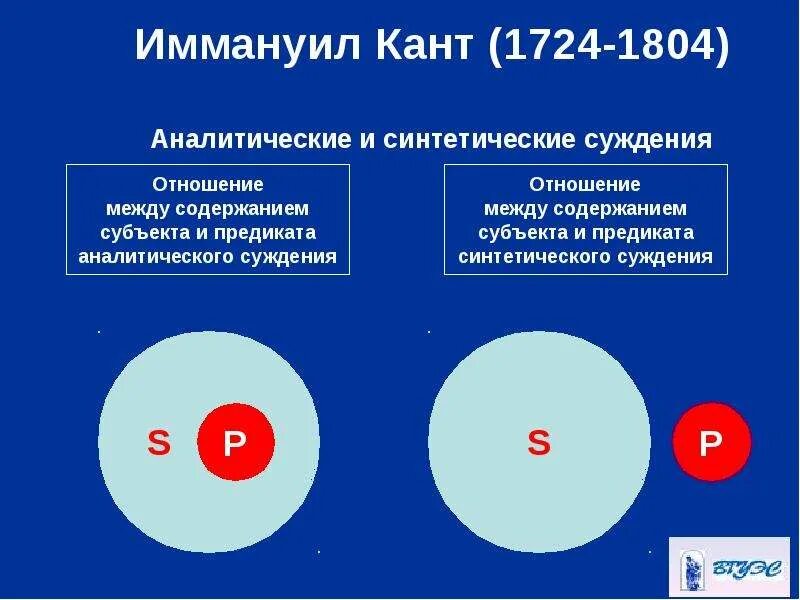 Иммануил Кант (1724-1804)

Аналитические и синтетические суждения

Отношение между содержанием субъекта и предиката аналитического суждения

Отношение между содержанием субъекта и предиката синтетического суждения

S

P

S

P

ВГУЭС